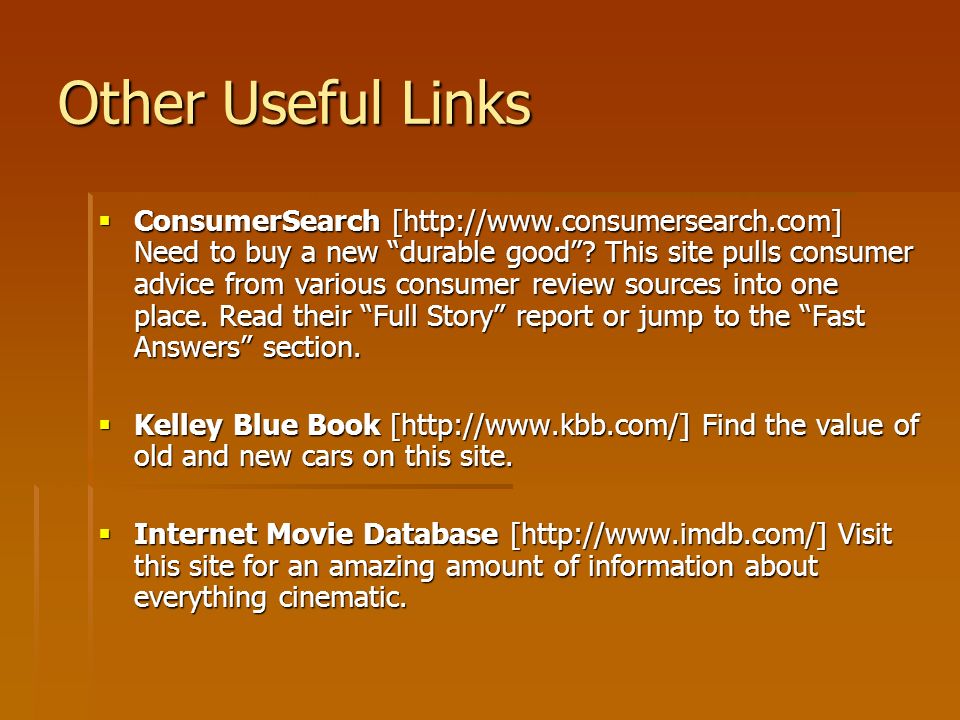 Other Useful Links

▪ ConsumerSearch [http://www.consumersearch.com] Need to buy a new “durable good”? This site pulls consumer advice from various consumer review sources into one place. Read their “Full Story” report or jump to the “Fast Answers” section.

▪ Kelley Blue Book [http://www.kbb.com/] Find the value of old and new cars on this site.

▪ Internet Movie Database [http://www.imdb.com/] Visit this site for an amazing amount of information about everything cinematic.